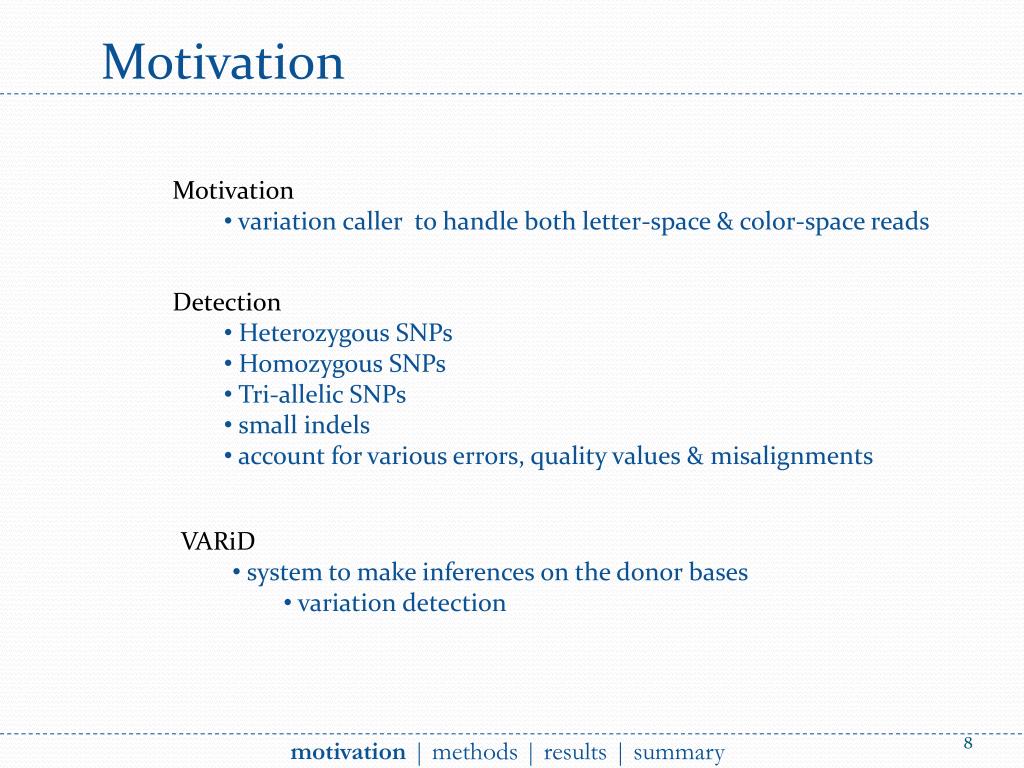 Motivation

Motivation
• variation caller to handle both letter-space & color-space reads

Detection
• Heterozygous SNPs
• Homozygous SNPs
• Tri-allelic SNPs
• small indels
• account for various errors, quality values & misalignments

VARiD
• system to make inferences on the donor bases
• variation detection

motivation | methods | results | summary

8